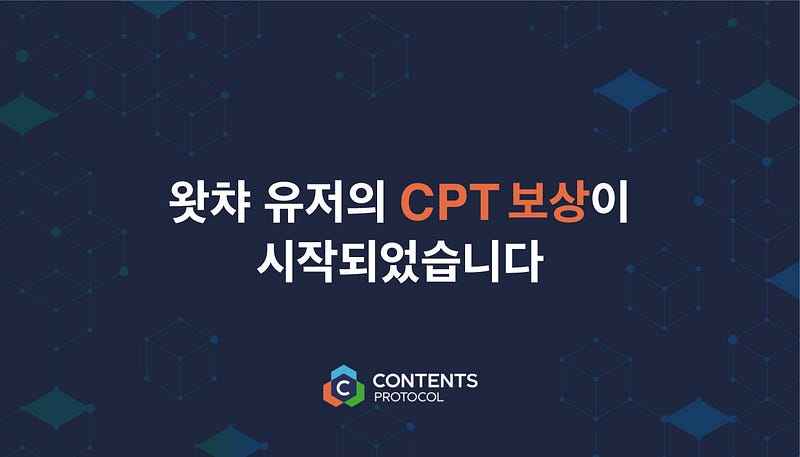 왓챠 유저의 CPT 보상이 시작되었습니다

C CONTENTS PROTOCOL